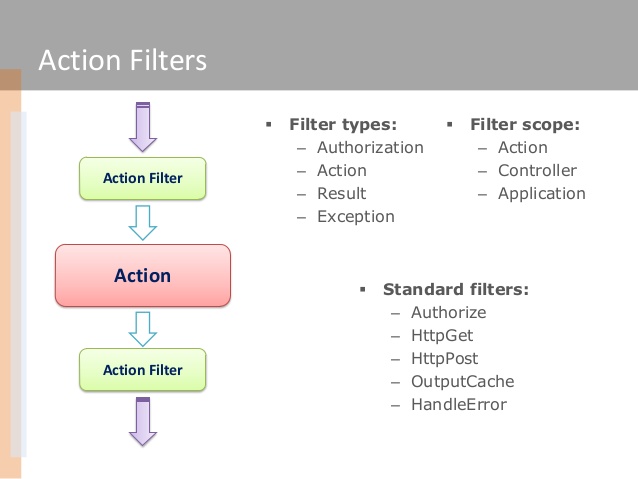 Action Filters

Action Filter

Action

Action Filter

▪ Filter types:
– Authorization
– Action
– Result
– Exception

▪ Filter scope:
– Action
– Controller
– Application

▪ Standard filters:
– Authorize
– HttpGet
– HttpPost
– OutputCache
– HandleError